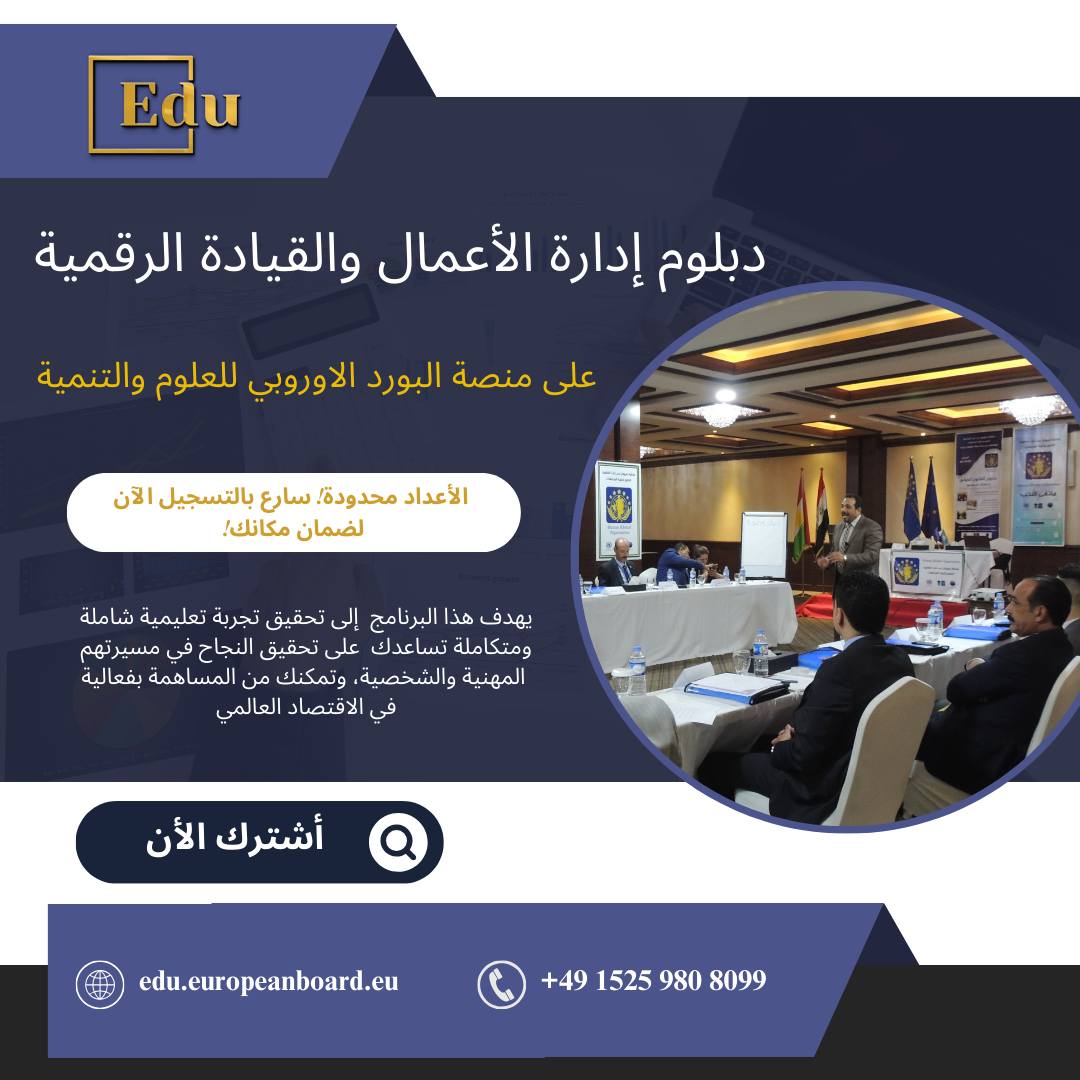 Edu

دبلوم إدارة الأعمال والقيادة الرقمية

على منصة البورد الاوروبي للعلوم والتنمية

الأعداد محدودة! سارع بالتسجيل الآن لضمان مكانك!

يهدف هذا البرنامج إلى تحقيق تجربة تعليمية شاملة ومتكاملة تساعدك على تحقيق النجاح في مسيرتهم المهنية والشخصية، وتمكنك من المساهمة بفعالية في الاقتصاد العالمي

أشترك الأن

edu.europeanboard.eu

+49 1525 980 8099